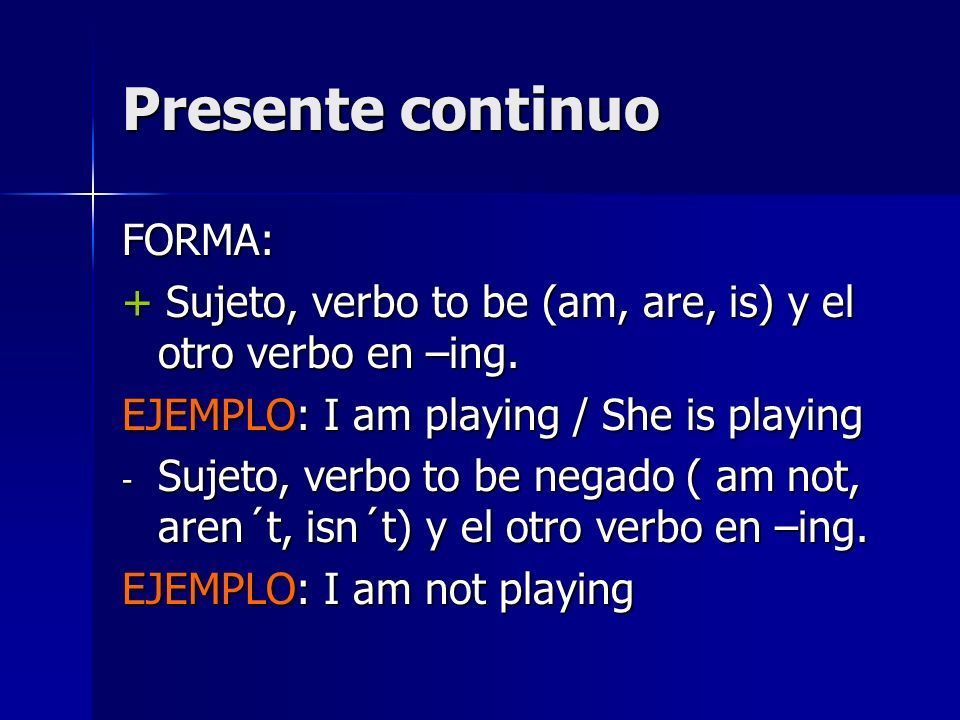 Presente continuo

FORMA:

+ Sujeto, verbo to be (am, are, is) y el otro verbo en –ing.

EJEMPLO: I am playing / She is playing

- Sujeto, verbo to be negado ( am not, aren´t, isn´t) y el otro verbo en –ing.

EJEMPLO: I am not playing